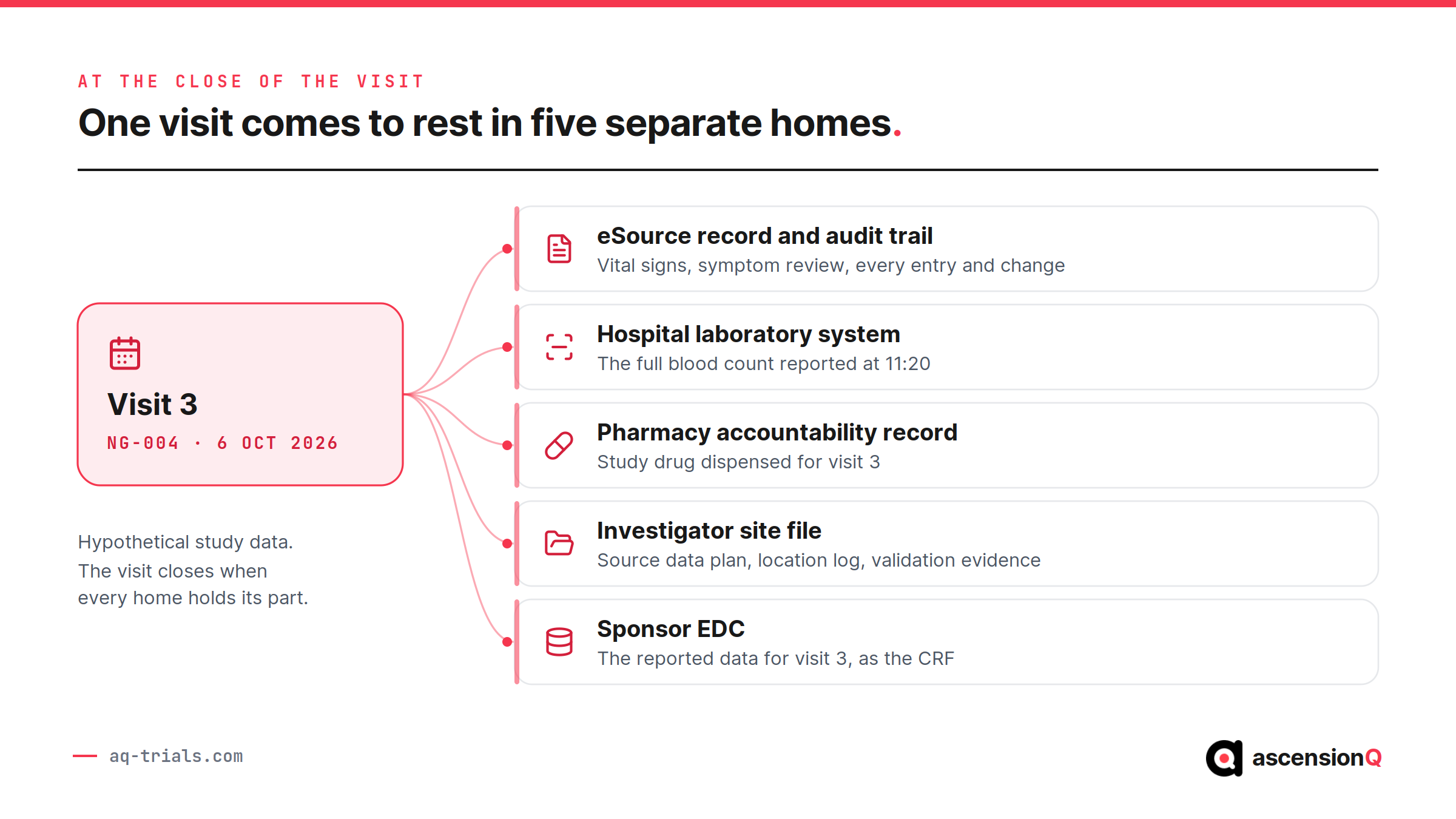 AT THE CLOSE OF THE VISIT

One visit comes to rest in five separate homes.

Visit 3

NG-004 · 6 OCT 2026

Hypothetical study data. The visit closes when every home holds its part.

eSource record and audit trail
Vital signs, symptom review, every entry and change

Hospital laboratory system
The full blood count reported at 11:20

Pharmacy accountability record
Study drug dispensed for visit 3

Investigator site file
Source data plan, location log, validation evidence

Sponsor EDC
The reported data for visit 3, as the CRF

aq-trials.com

ascensionQ